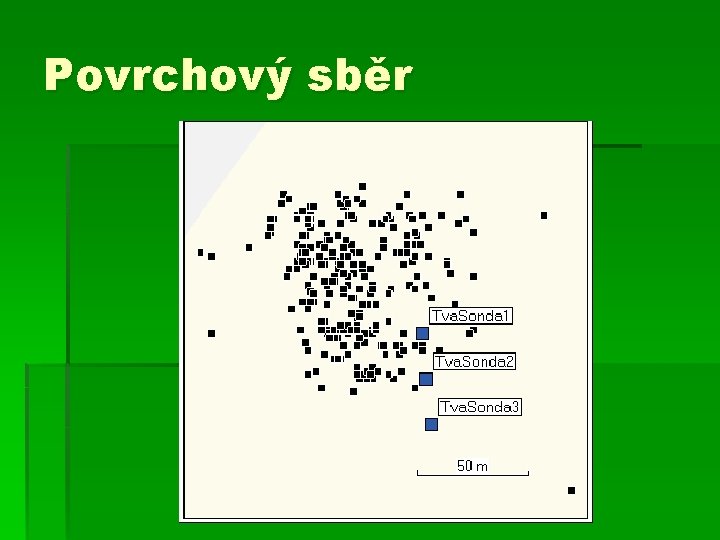 Povrchový sběr

TvaSonda1

TvaSonda2

TvaSonda3

50 m